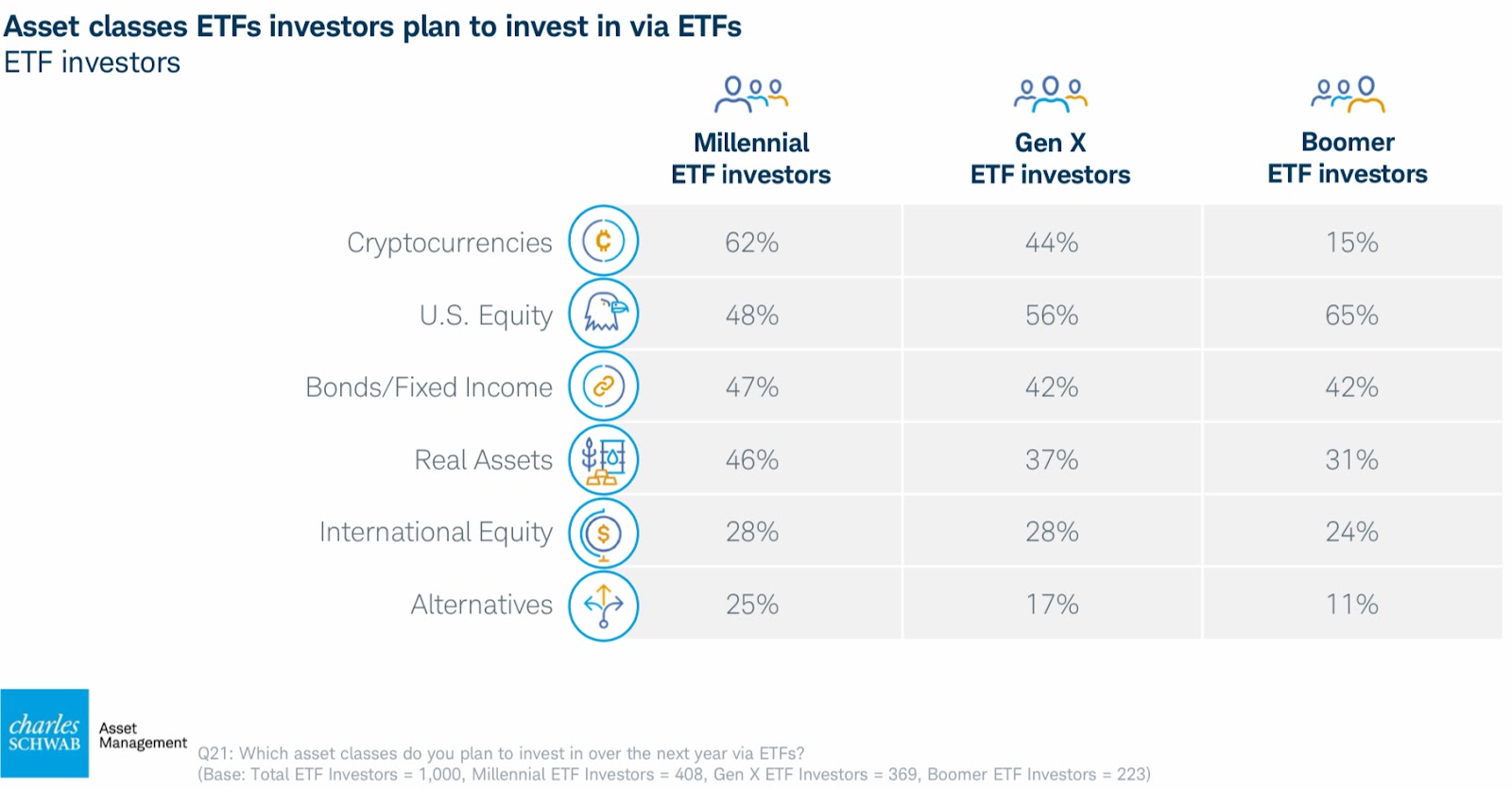 Asset classes ETFs investors plan to invest in via ETFs
ETF investors

| | Millennial ETF investors | Gen X ETF investors | Boomer ETF investors |
|---|---|---|---|
| Cryptocurrencies | 62% | 44% | 15% |
| U.S. Equity | 48% | 56% | 65% |
| Bonds/Fixed Income | 47% | 42% | 42% |
| Real Assets | 46% | 37% | 31% |
| International Equity | 28% | 28% | 24% |
| Alternatives | 25% | 17% | 11% |

charles SCHWAB Asset Management

Q21: Which asset classes do you plan to invest in over the next year via ETFs?
(Base: Total ETF Investors = 1,000, Millennial ETF Investors = 408, Gen X ETF Investors = 369, Boomer ETF Investors = 223)